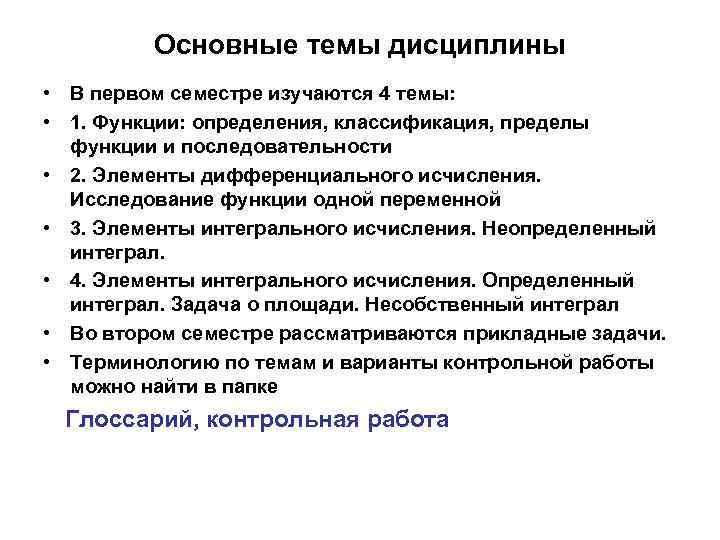 Основные темы дисциплины

• В первом семестре изучаются 4 темы:
• 1. Функции: определения, классификация, пределы функции и последовательности
• 2. Элементы дифференциального исчисления. Исследование функции одной переменной
• 3. Элементы интегрального исчисления. Неопределенный интеграл.
• 4. Элементы интегрального исчисления. Определенный интеграл. Задача о площади. Несобственный интеграл
• Во втором семестре рассматриваются прикладные задачи.
• Терминологию по темам и варианты контрольной работы можно найти в папке

Глоссарий, контрольная работа